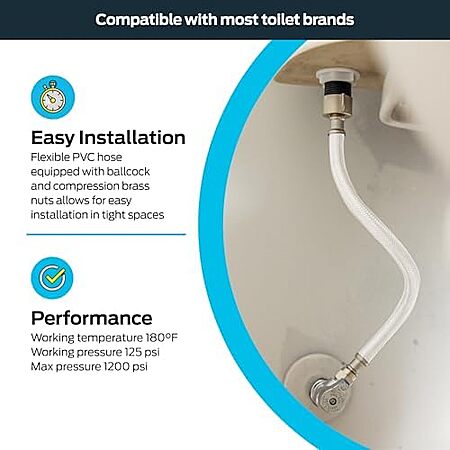 Compatible with most toilet brands

Easy Installation
Flexible PVC hose equipped with ballcock and compression brass nuts allows for easy installation in tight spaces

Performance
Working temperature 180°F
Working pressure 125 psi
Max pressure 1200 psi